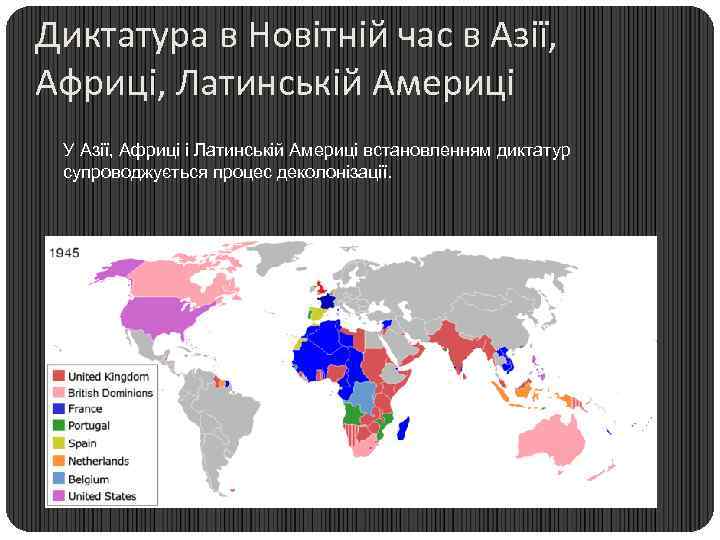 Диктатура в Новітній час в Азії, Африці, Латинській Америці

У Азії, Африці і Латинській Америці встановленням диктатур супроводжується процес деколонізації.

1945

United Kingdom
British Dominions
France
Portugal
Spain
Netherlands
Belgium
United States